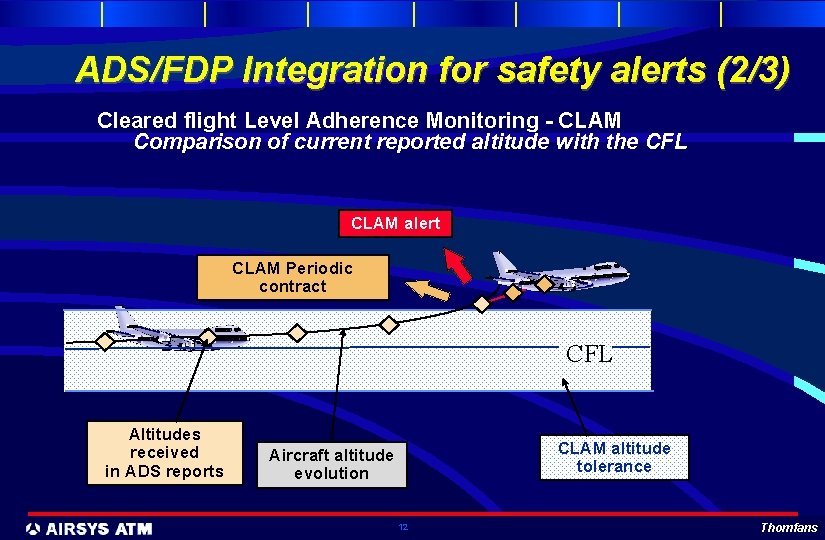 ADS/FDP Integration for safety alerts (2/3)

Cleared flight Level Adherence Monitoring - CLAM
Comparison of current reported altitude with the CFL

CLAM alert

CLAM Periodic contract

CFL

Altitudes received in ADS reports

Aircraft altitude evolution

CLAM altitude tolerance

AIRSYS ATM

12

Thomfans